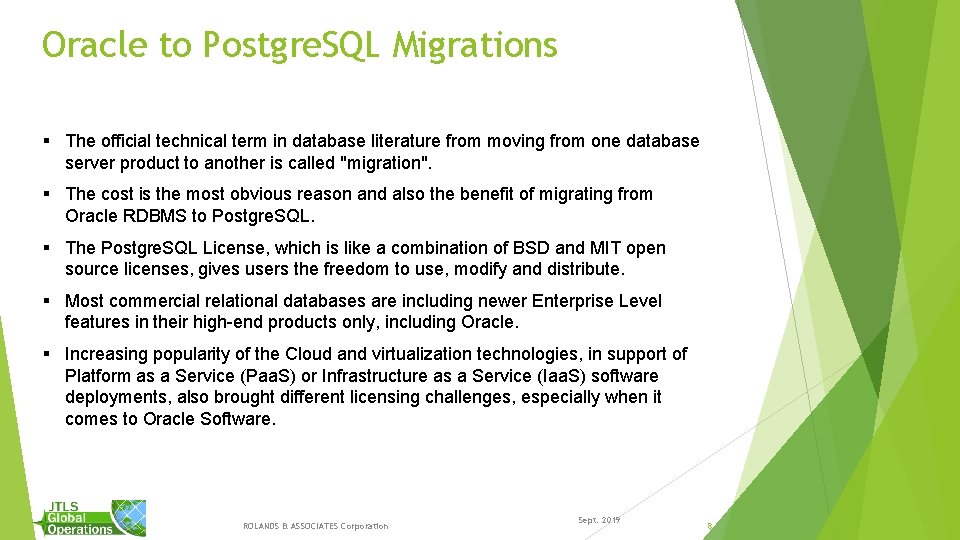 Oracle to PostgreSQL Migrations

▪ The official technical term in database literature from moving from one database server product to another is called "migration".

▪ The cost is the most obvious reason and also the benefit of migrating from Oracle RDBMS to PostgreSQL.

▪ The PostgreSQL License, which is like a combination of BSD and MIT open source licenses, gives users the freedom to use, modify and distribute.

▪ Most commercial relational databases are including newer Enterprise Level features in their high-end products only, including Oracle.

▪ Increasing popularity of the Cloud and virtualization technologies, in support of Platform as a Service (PaaS) or Infrastructure as a Service (IaaS) software deployments, also brought different licensing challenges, especially when it comes to Oracle Software.

JTLS Global Operations

ROLANDS & ASSOCIATES Corporation

Sept. 2019

8